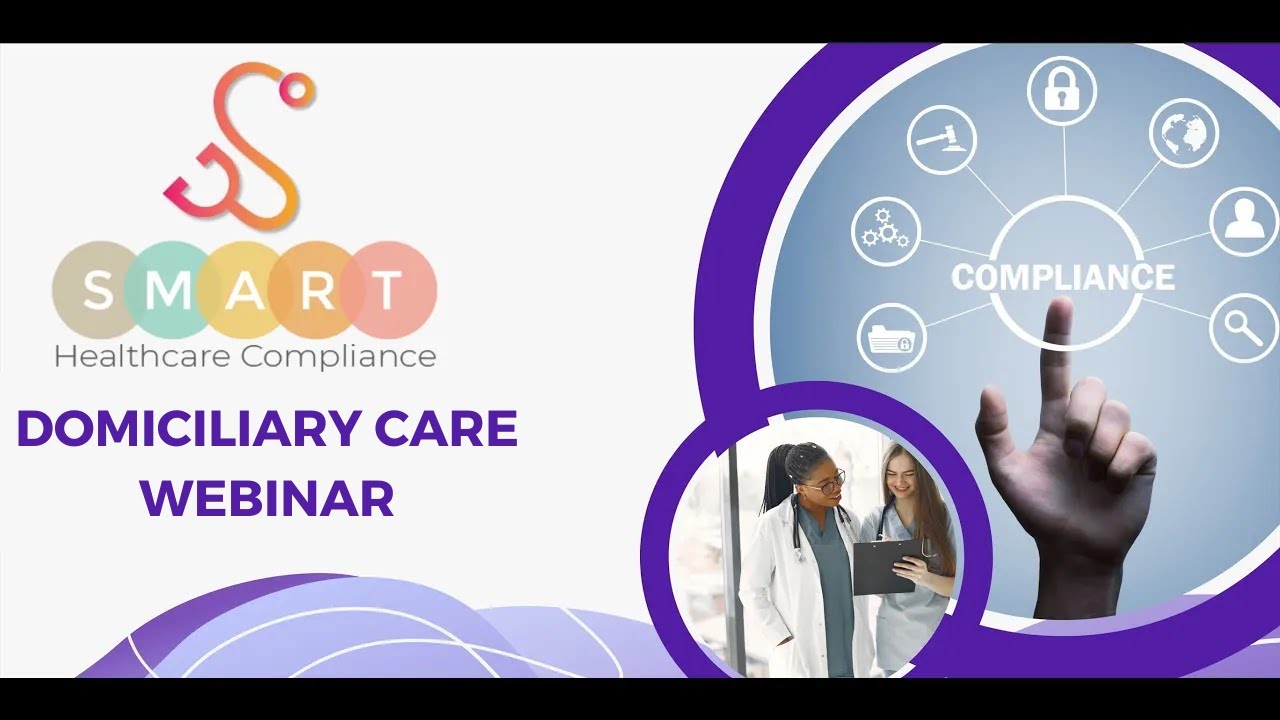 SMART
Healthcare Compliance

DOMICILIARY CARE WEBINAR

COMPLIANCE